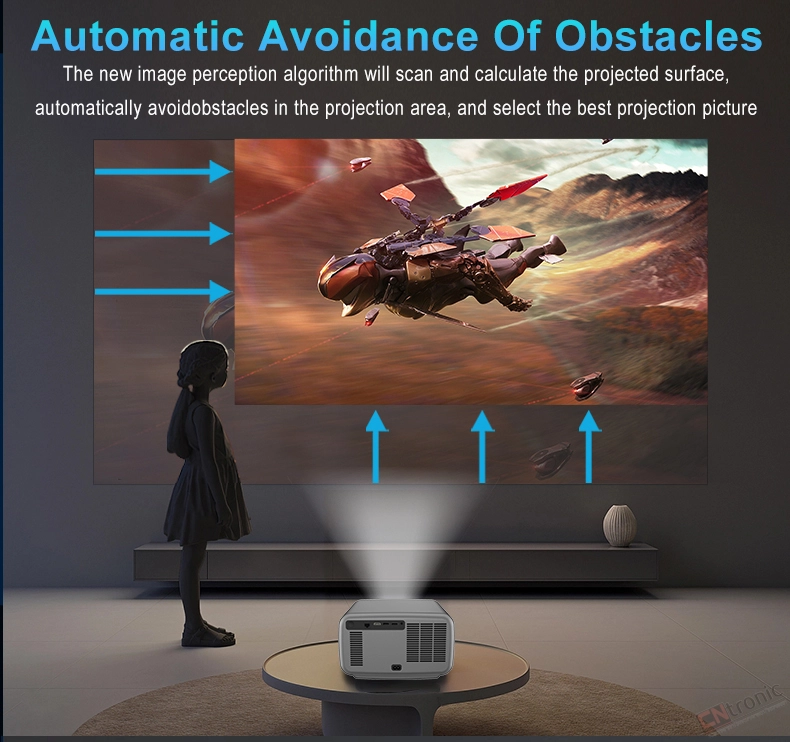 Automatic Avoidance Of Obstacles

The new image perception algorithm will scan and calculate the projected surface, automatically avoidobstacles in the projection area, and select the best projection picture

CNtronic